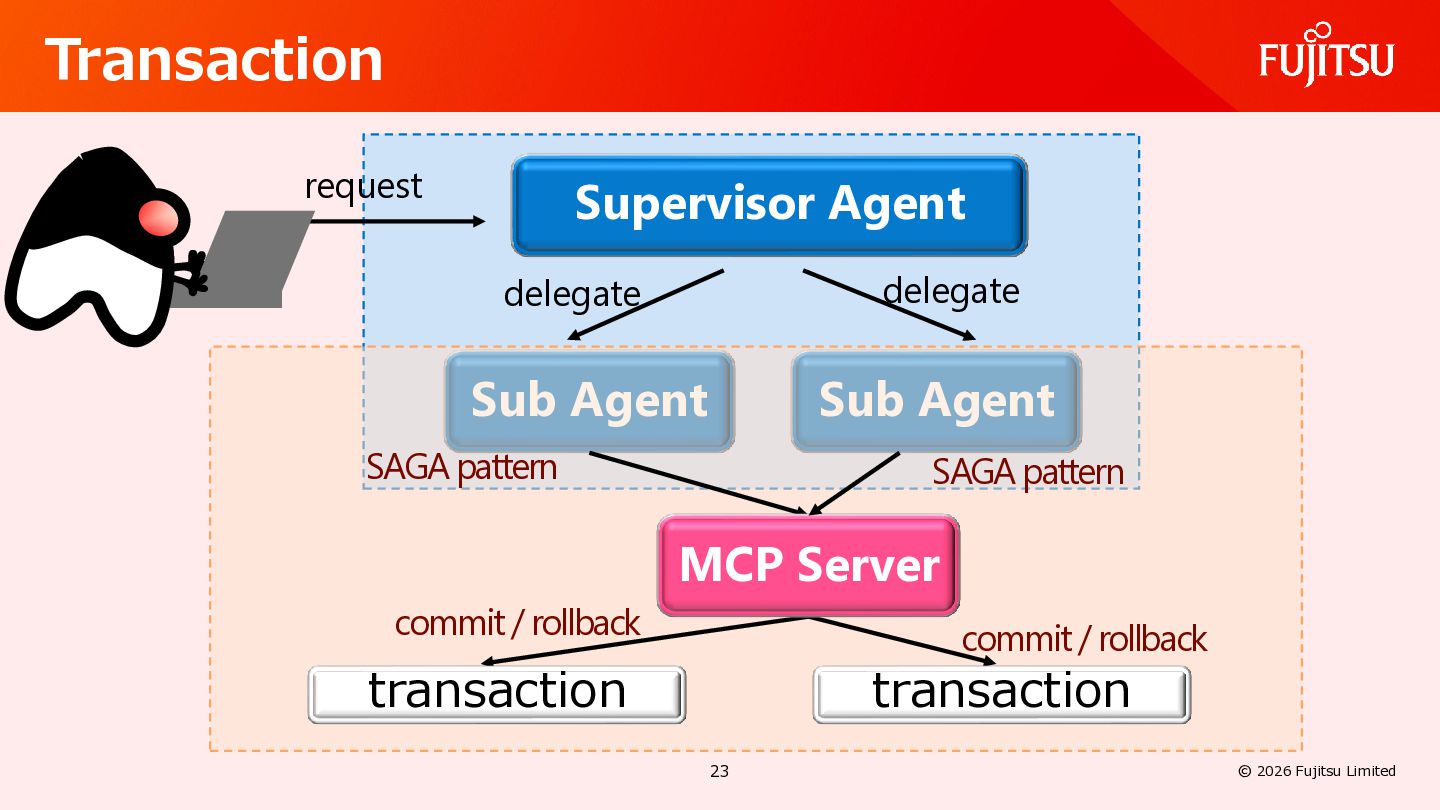 Transaction

FUJITSU

request

Supervisor Agent

delegate

delegate

Sub Agent

Sub Agent

SAGA pattern

SAGA pattern

MCP Server

commit / rollback

commit / rollback

transaction

transaction

23

© 2026 Fujitsu Limited